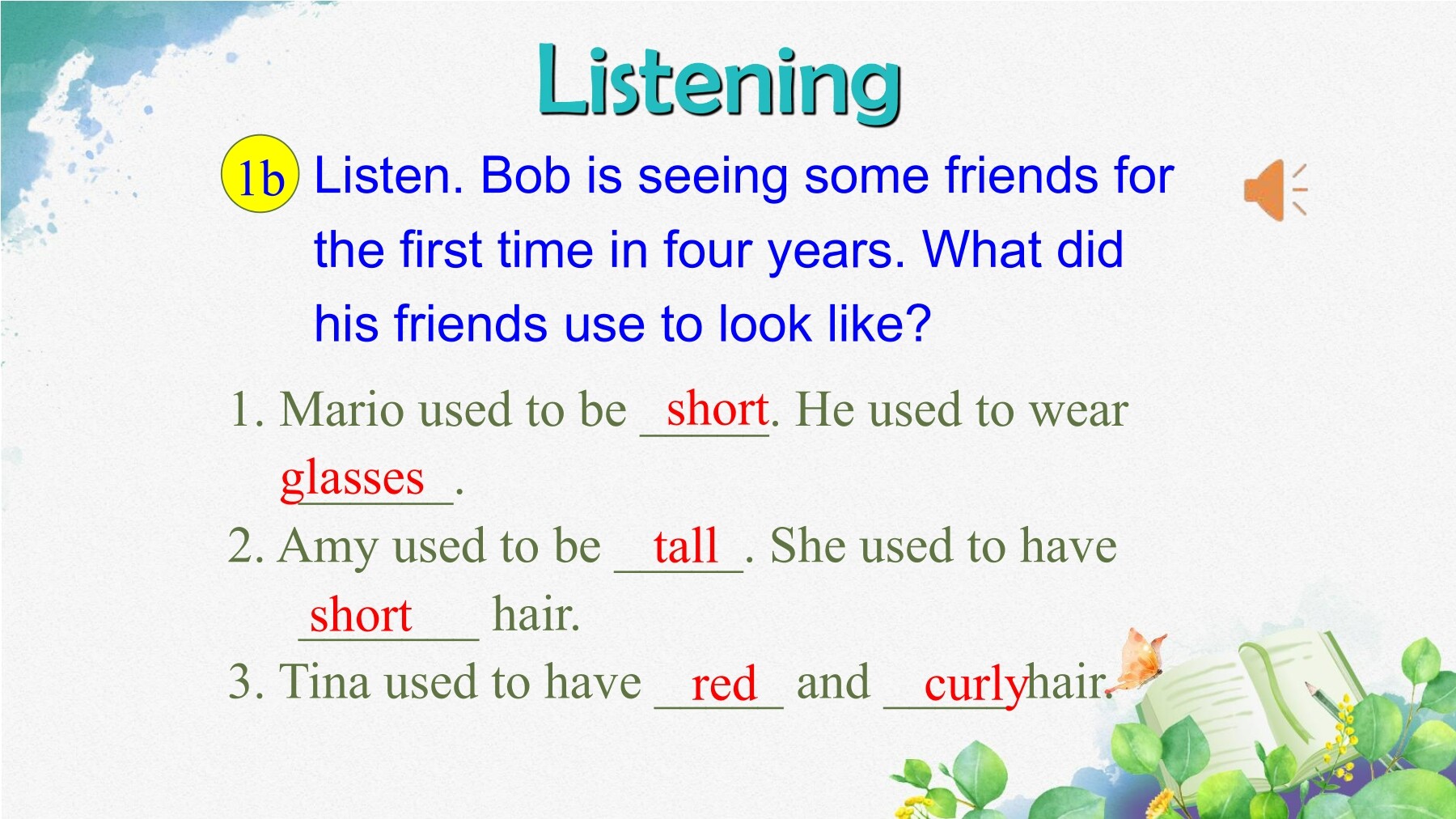 Listening

1b Listen. Bob is seeing some friends for the first time in four years. What did his friends use to look like?

1. Mario used to be short. He used to wear glasses.
2. Amy used to be tall. She used to have short hair.
3. Tina used to have red and curly hair.